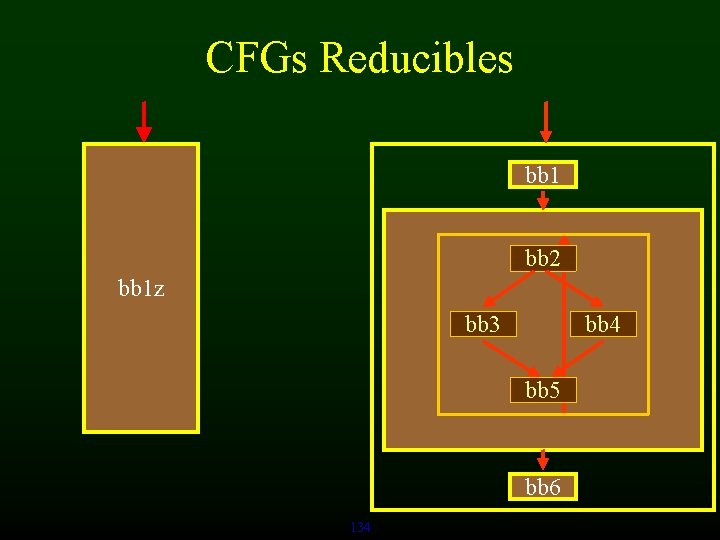 CFGs Reducibles

bb1z

bb1

bb2

bb3

bb4

bb5

bb6

134